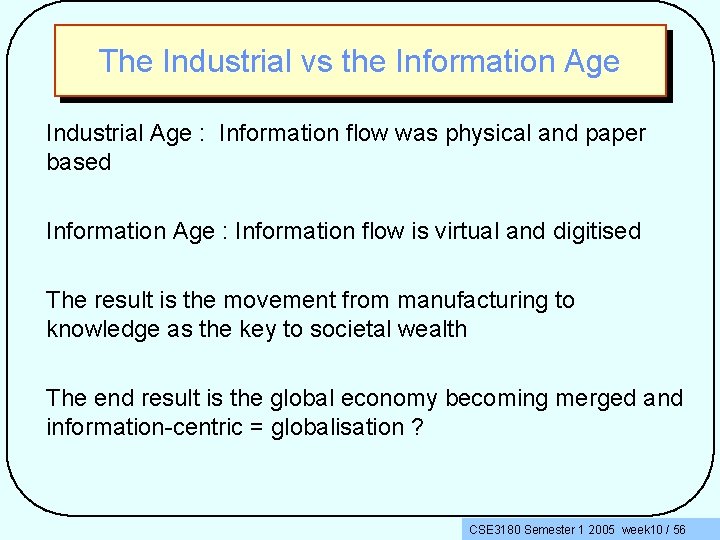 The Industrial vs the Information Age

Industrial Age : Information flow was physical and paper based

Information Age : Information flow is virtual and digitised

The result is the movement from manufacturing to knowledge as the key to societal wealth

The end result is the global economy becoming merged and information-centric = globalisation ?

CSE3180 Semester 1 2005 week10 / 56